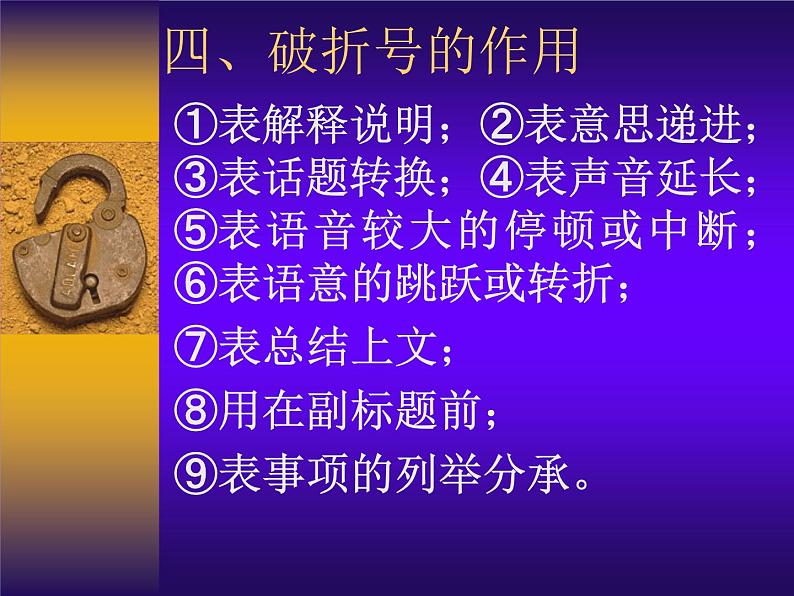 四、破折号的作用

①表解释说明；②表意思递进；③表话题转换；④表声音延长；⑤表语音较大的停顿或中断；⑥表语意的跳跃或转折；

⑦表总结上文；

⑧用在副标题前；

⑨表事项的列举分承。